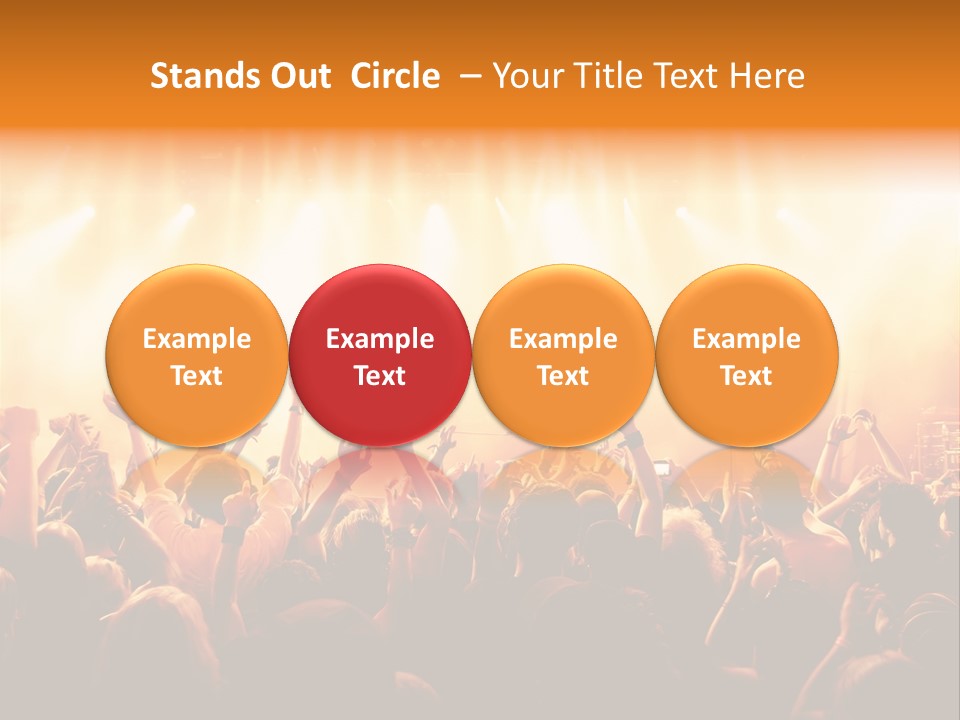 Stands Out  Circle  – Your Title Text Here

Example Text

Example Text

Example Text

Example Text